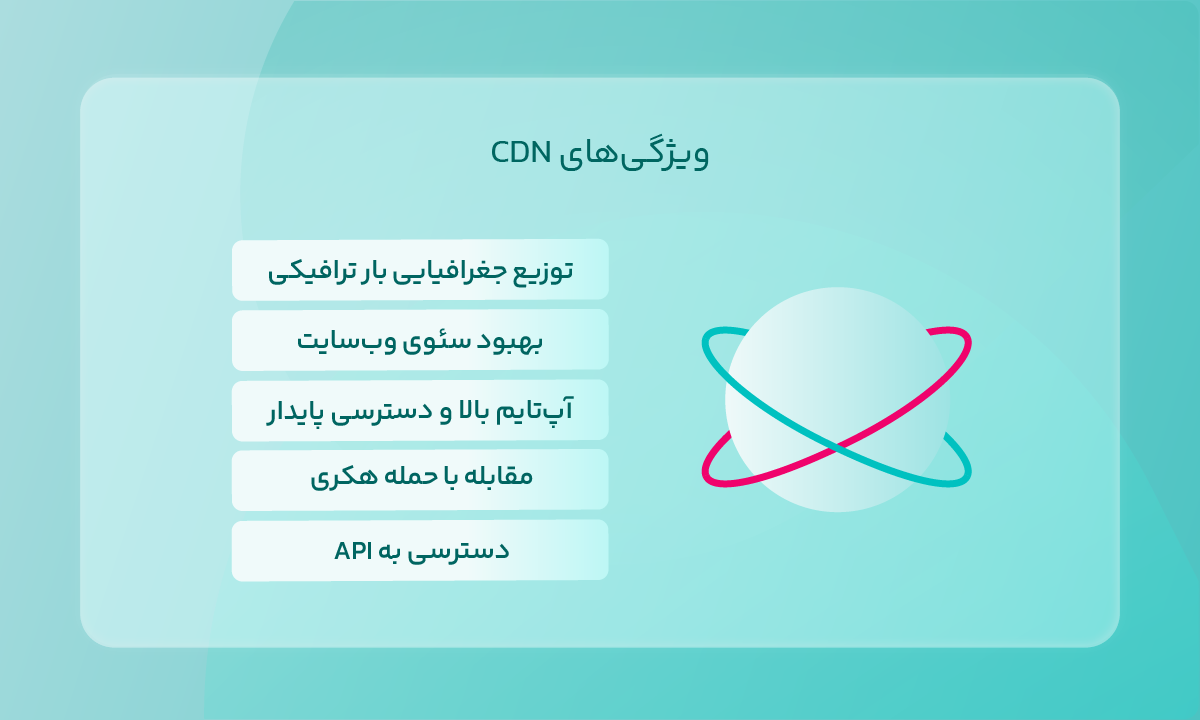 ویژگی‌های CDN

توزیع جغرافیایی بار ترافیکی

بهبود سئوی وب‌سایت

آپ‌تایم بالا و دسترسی پایدار

مقابله با حمله هکری

دسترسی به API